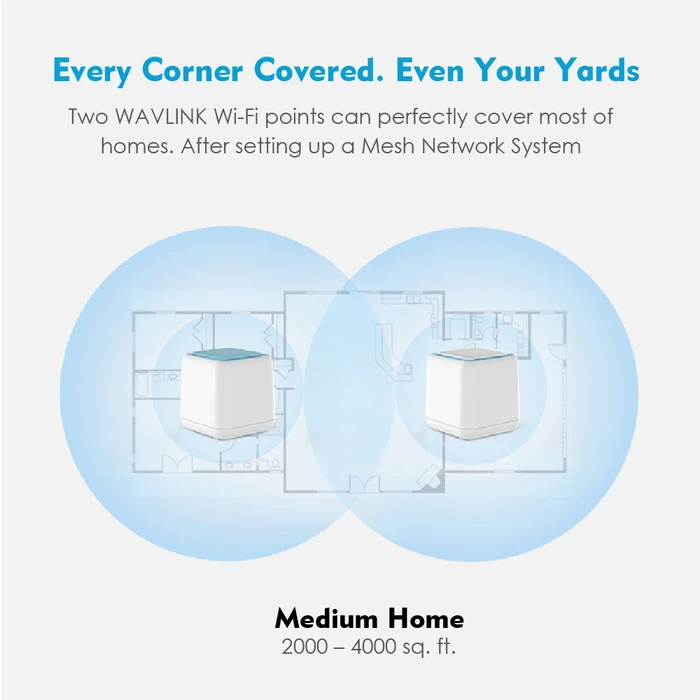 Every Corner Covered. Even Your Yards

Two WAVLINK Wi-Fi points can perfectly cover most of homes. After setting up a Mesh Network System

Medium Home
2000 – 4000 sq. ft.